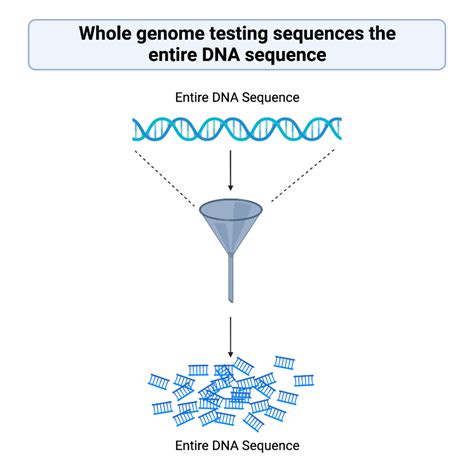 Whole genome testing sequences the entire DNA sequence

Entire DNA Sequence

Entire DNA Sequence